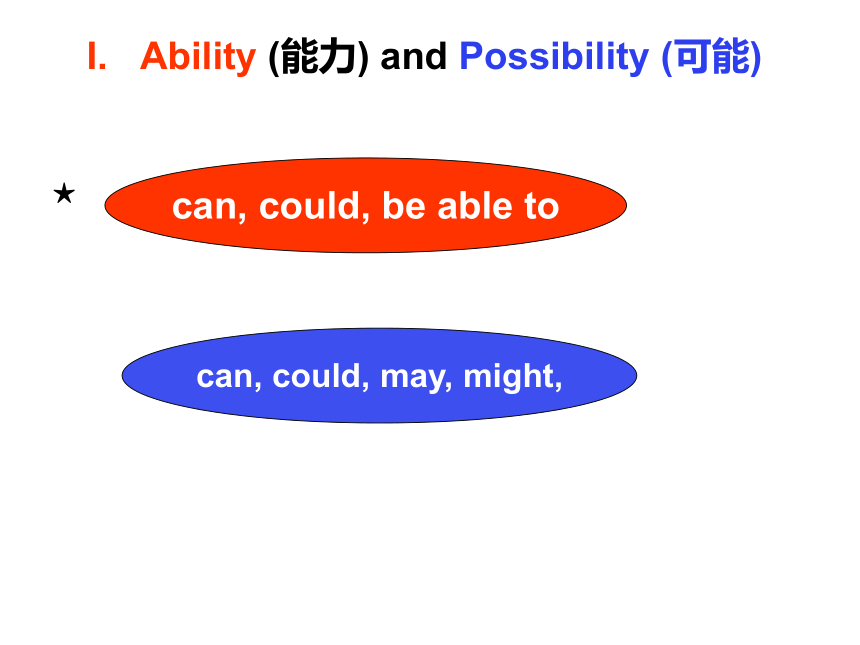 I. Ability (能力) and Possibility (可能)

★ can, could, be able to

can, could, may, might,